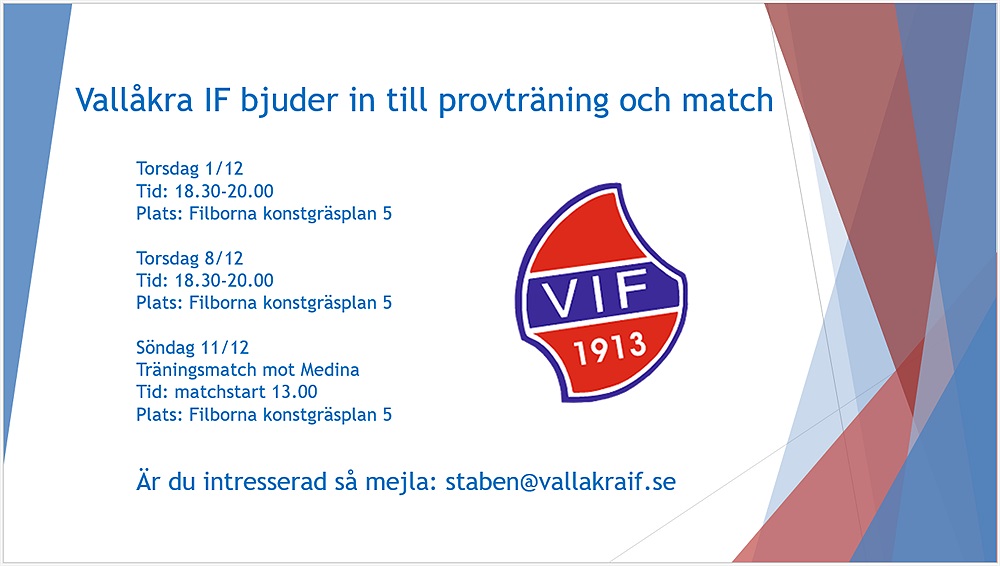 Vallåkra IF bjuder in till provträning och match

Torsdag 1/12
Tid: 18.30-20.00
Plats: Filborna konstgräsplan 5

Torsdag 8/12
Tid: 18.30-20.00
Plats: Filborna konstgräsplan 5

Söndag 11/12
Träningsmatch mot Medina
Tid: matchstart 13.00
Plats: Filborna konstgräsplan 5

VIF
1913

Är du intresserad så mejla: staben@vallakraif.se